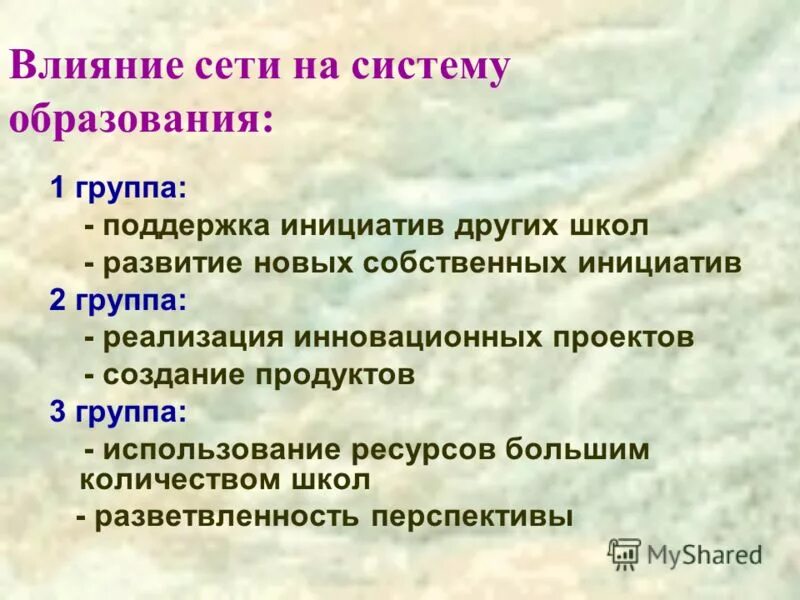 Влияние сети на систему образования:

1 группа:
- поддержка инициатив других школ
- развитие новых собственных инициатив

2 группа:
- реализация инновационных проектов
- создание продуктов

3 группа:
- использование ресурсов большим количеством школ
- разветвленность перспективы

MyShared